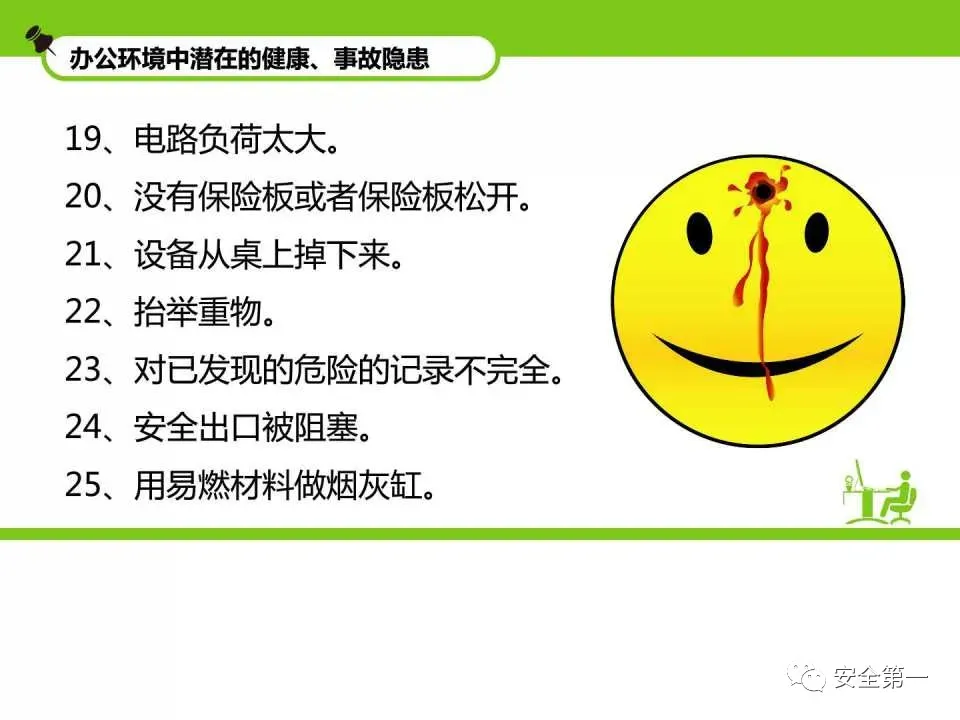 办公环境中潜在的健康、事故隐患

19、电路负荷太大。

20、没有保险板或者保险板松开。

21、设备从桌上掉下来。

22、抬举重物。

23、对已发现的危险的记录不完全。

24、安全出口被阻塞。

25、用易燃材料做烟灰缸。

安全第一